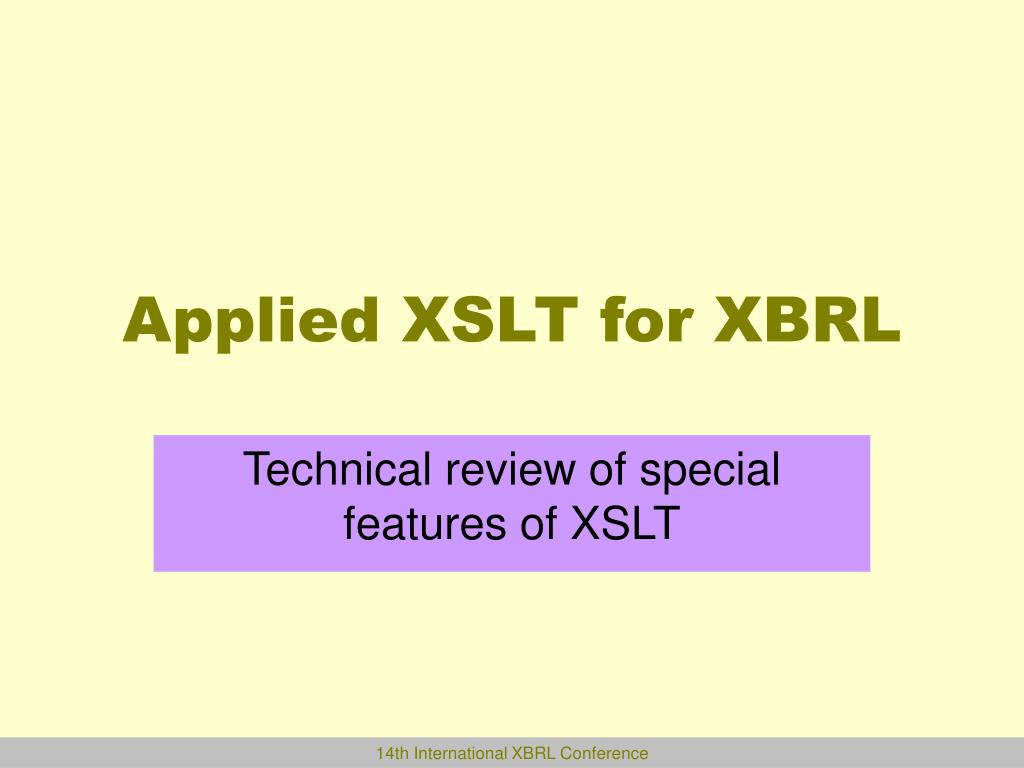 Applied XSLT for XBRL

Technical review of special features of XSLT

14th International XBRL Conference